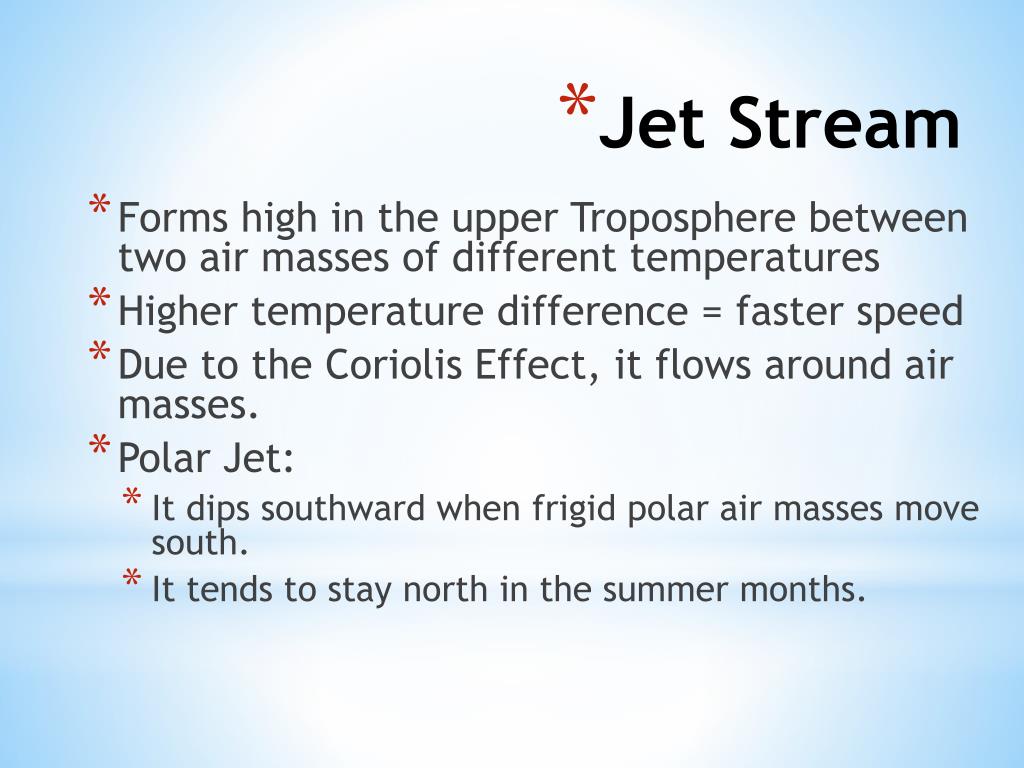 *Jet Stream

* Forms high in the upper Troposphere between two air masses of different temperatures
* Higher temperature difference = faster speed
* Due to the Coriolis Effect, it flows around air masses.
* Polar Jet:
 * It dips southward when frigid polar air masses move south.
 * It tends to stay north in the summer months.